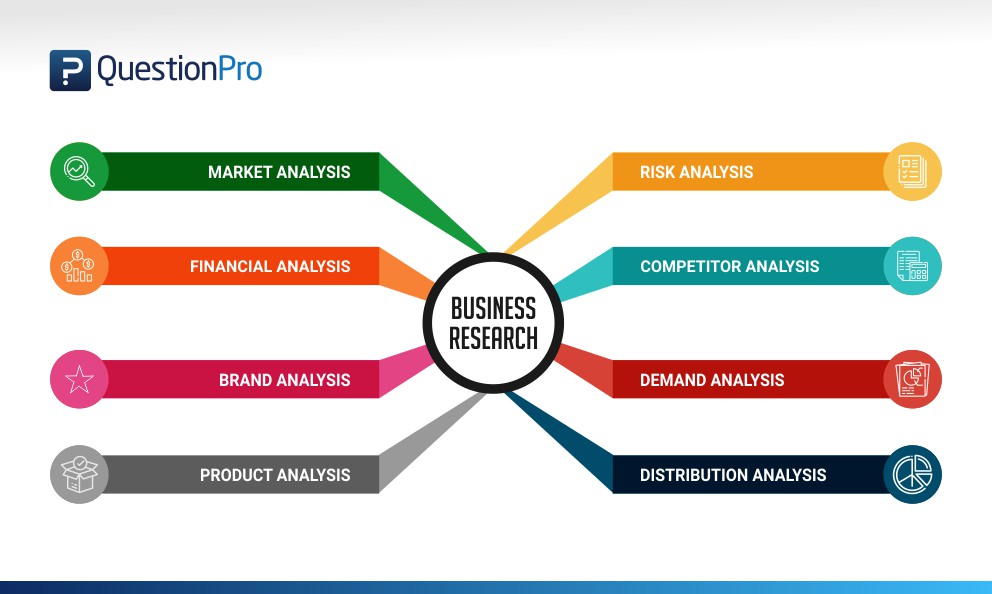 QuestionPro

MARKET ANALYSIS

FINANCIAL ANALYSIS

BRAND ANALYSIS

PRODUCT ANALYSIS

BUSINESS RESEARCH

RISK ANALYSIS

COMPETITOR ANALYSIS

DEMAND ANALYSIS

DISTRIBUTION ANALYSIS